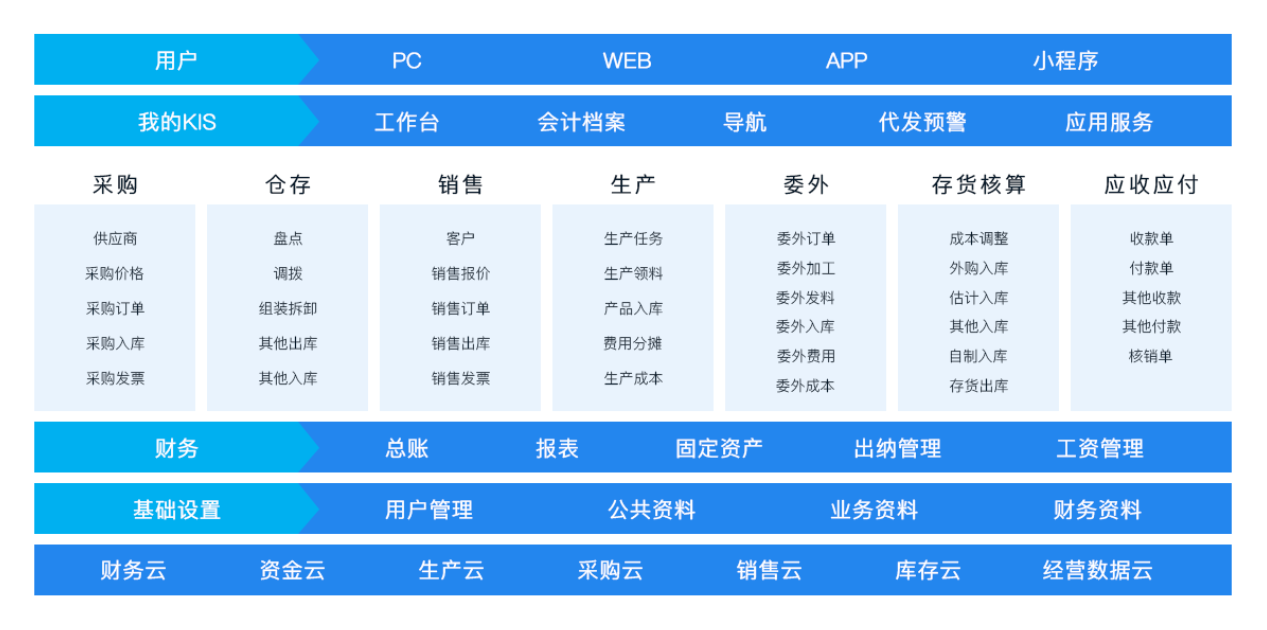 用户 PC WEB APP 小程序

我的KIS 工作台 会计档案 导航 代发预警 应用服务

采购
供应商
采购价格
采购订单
采购入库
采购发票

仓存
盘点
调拨
组装拆卸
其他出库
其他入库

销售
客户
销售报价
销售订单
销售出库
销售发票

生产
生产任务
生产领料
产品入库
费用分摊
生产成本

委外
委外订单
委外加工
委外发料
委外入库
委外费用
委外成本

存货核算
成本调整
外购入库
估计入库
其他入库
自制入库
存货出库

应收应付
收款单
付款单
其他收款
其他付款
核销单

财务 总账 报表 固定资产 出纳管理 工资管理

基础设置 用户管理 公共资料 业务资料 财务资料

财务云 资金云 生产云 采购云 销售云 库存云 经营数据云